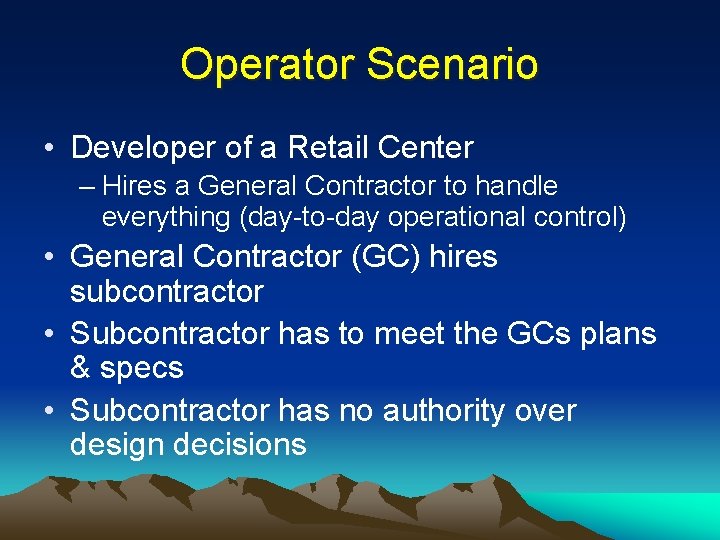 Operator Scenario

• Developer of a Retail Center
– Hires a General Contractor to handle everything (day-to-day operational control)
• General Contractor (GC) hires subcontractor
• Subcontractor has to meet the GCs plans & specs
• Subcontractor has no authority over design decisions